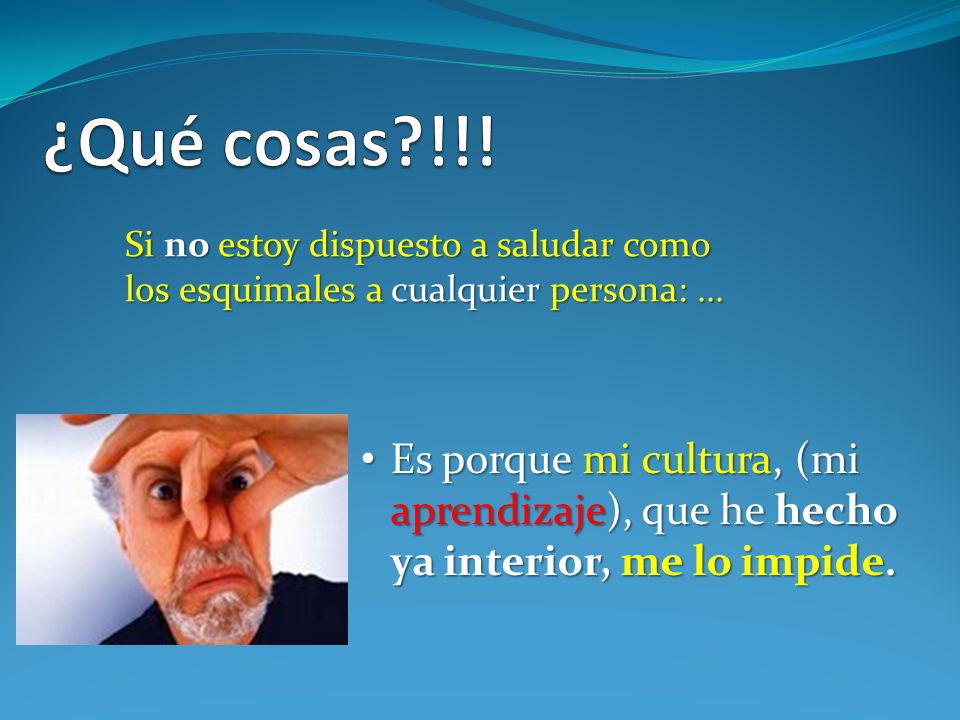 ¿Qué cosas?!!!

Si no estoy dispuesto a saludar como los esquimales a cualquier persona: …

• Es porque mi cultura, (mi aprendizaje), que he hecho ya interior, me lo impide.